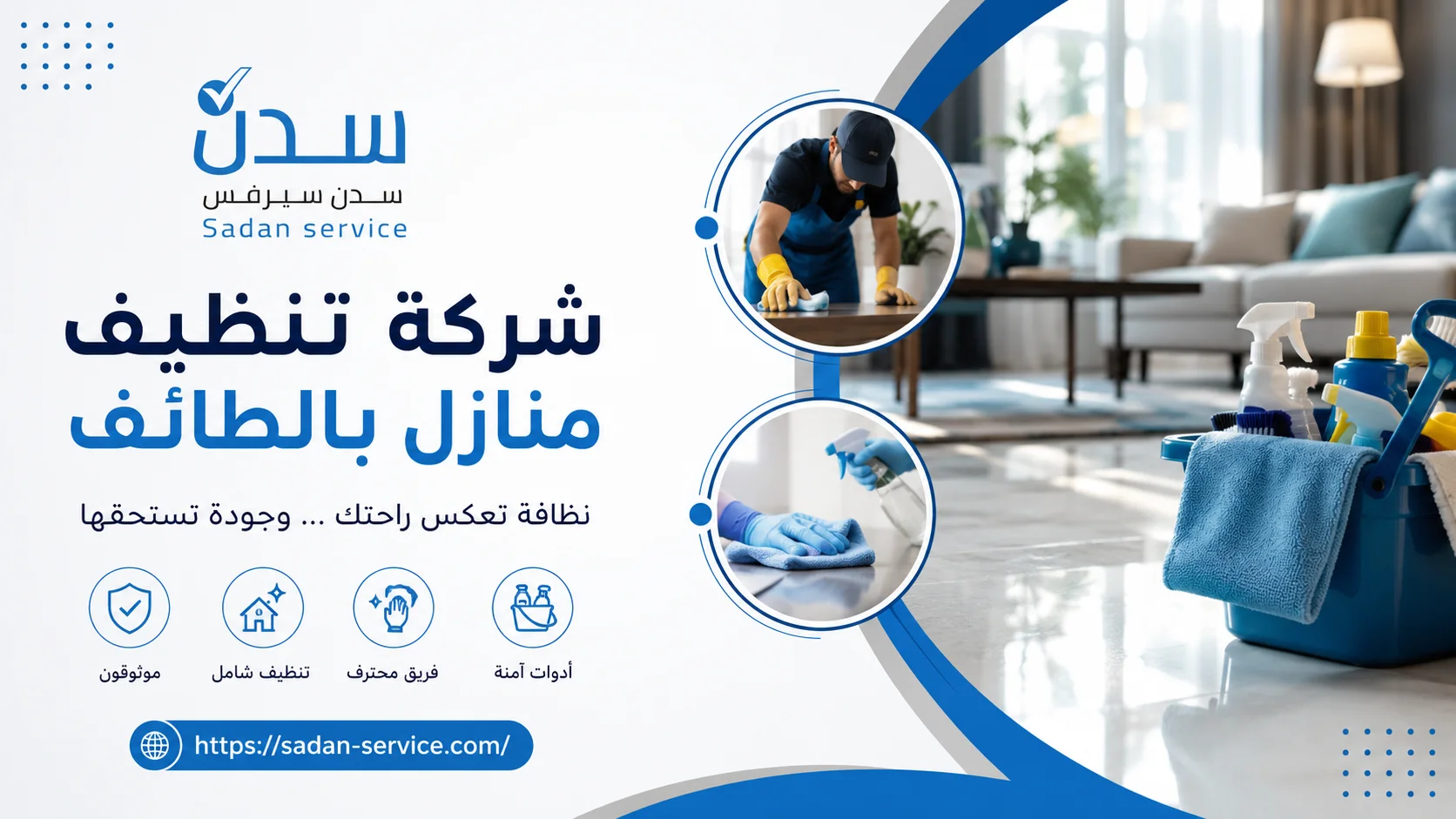 سدن
سدن سيرفس
Sadan service

شركة تنظيف
منازل بالطائف

نظافة تعكس راحتك ... وجودة تستحقها

أدوات آمنة
فريق محترف
تنظيف شامل
موثوقون

https://sadan-service.com/